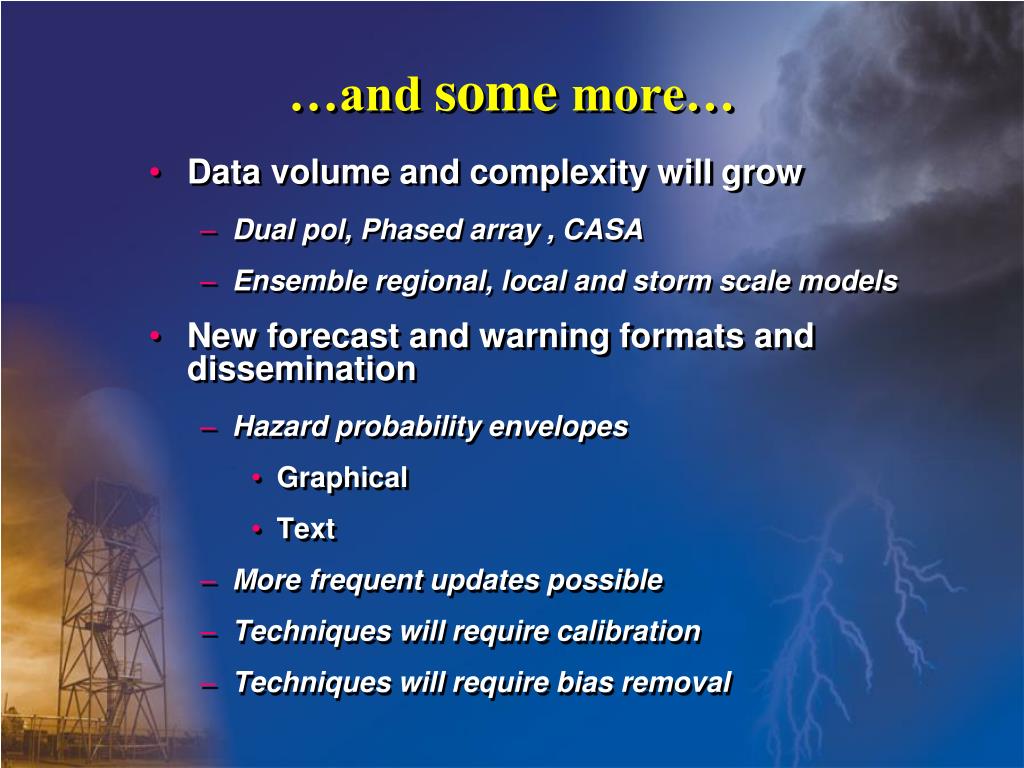 …and some more…

• Data volume and complexity will grow
– Dual pol, Phased array , CASA
– Ensemble regional, local and storm scale models

• New forecast and warning formats and dissemination
– Hazard probability envelopes
• Graphical
• Text
– More frequent updates possible
– Techniques will require calibration
– Techniques will require bias removal